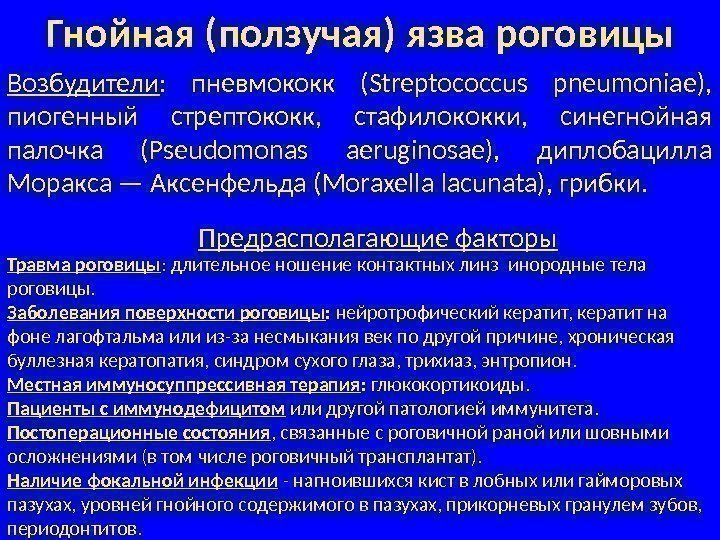 Гнойная (ползучая) язва роговицы

Возбудители: пневмококк (Streptococcus pneumoniae), пиогенный стрептококк, стафилококки, синегнойная палочка (Pseudomonas aeruginosae), диплобацилла Моракса — Аксенфельда (Moraxella lacunata), грибки.

Предрасполагающие факторы

Травма роговицы: длительное ношение контактных линз инородные тела роговицы.
Заболевания поверхности роговицы: нейротрофический кератит, кератит на фоне лагофтальма или из-за несмыкания век по другой причине, хроническая буллезная кератопатия, синдром сухого глаза, трихиаз, энтропион.
Местная иммуносуппрессивная терапия: глюкокортикоиды.
Пациенты с иммунодефицитом или другой патологией иммунитета.
Постоперационные состояния, связанные с роговичной раной или шовными осложнениями (в том числе роговичный трансплантат).
Наличие фокальной инфекции - нагноившихся кист в лобных или гайморовых пазухах, уровней гнойного содержимого в пазухах, прикорневых гранулем зубов, периодонтитов.